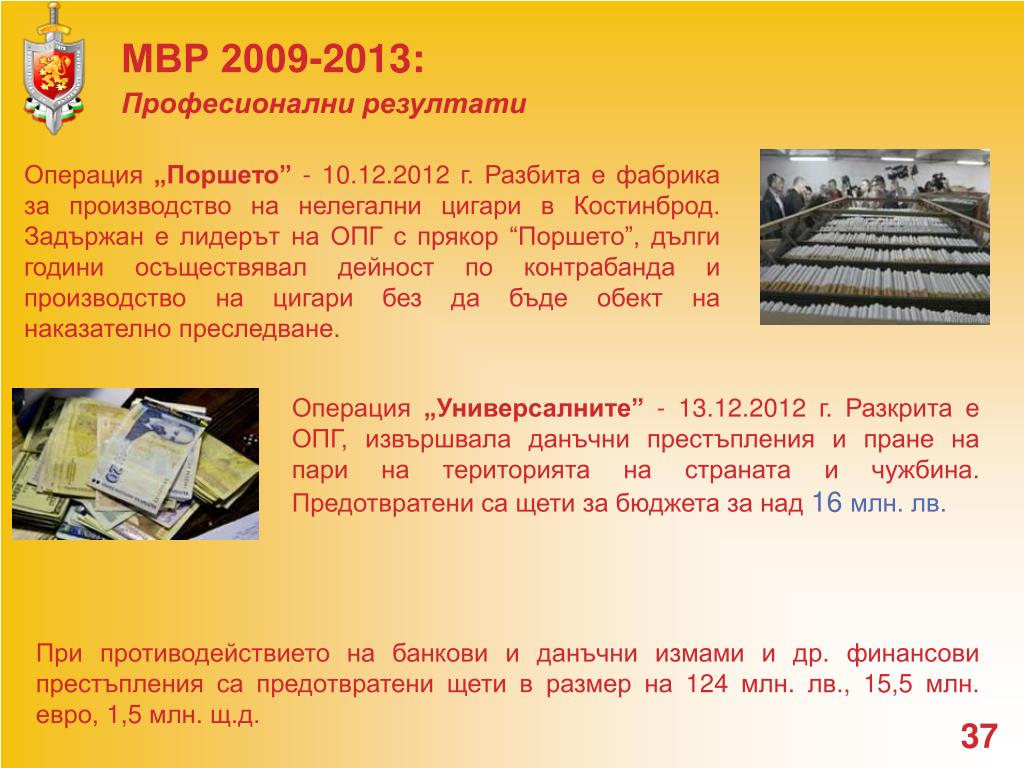 МВР 2009-2013:
Професионални резултати

Операция „Поршето” - 10.12.2012 г. Разбита е фабрика за производство на нелегални цигари в Костинброд. Задържан е лидерът на ОПГ с прякор “Поршето”, дълги години осъществявал дейност по контрабанда и производство на цигари без да бъде обект на наказателно преследване.

Операция „Универсалните” - 13.12.2012 г. Разкрита е ОПГ, извършвала данъчни престъпления и пране на пари на територията на страната и чужбина. Предотвратени са щети за бюджета за над 16 млн. лв.

При противодействието на банкови и данъчни измами и др. финансови престъпления са предотвратени щети в размер на 124 млн. лв., 15,5 млн. евро, 1,5 млн. щ.д.

37